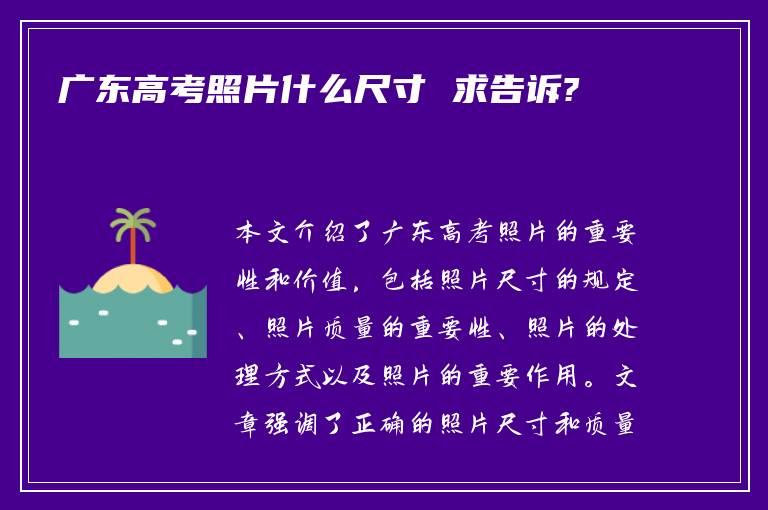 广东高考照片什么尺寸 求告诉?

本文介绍了广东高考照片的重要性和价值，包括照片尺寸的规定、照片质量的重要性、照片的处理方式以及照片的重要作用。文章强调了正确的照片尺寸和质量